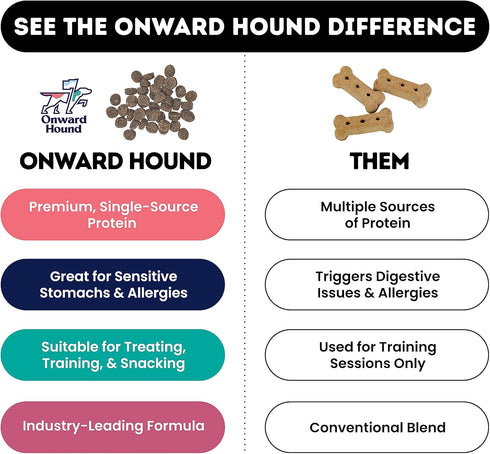 SEE THE ONWARD HOUND DIFFERENCE

Onward Hound

ONWARD HOUND

Premium, Single-Source Protein

Great for Sensitive Stomachs & Allergies

Suitable for Treating, Training, & Snacking

Industry-Leading Formula

THEM

Multiple Sources of Protein

Triggers Digestive Issues & Allergies

Used for Training Sessions Only

Conventional Blend